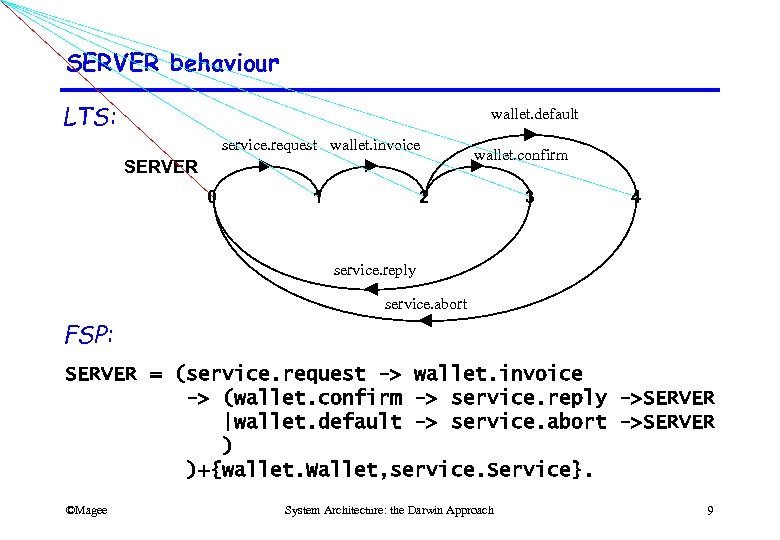 SERVER behaviour

LTS:

SERVER

service.request wallet.invoice wallet.default wallet.confirm

0 1 2 3 4

service.reply

service.abort

FSP:

SERVER = (service.request -> wallet.invoice
-> (wallet.confirm -> service.reply ->SERVER
|wallet.default -> service.abort ->SERVER
)
)+{wallet.Wallet,service.Service}.

©Magee System Architecture: the Darwin Approach 9